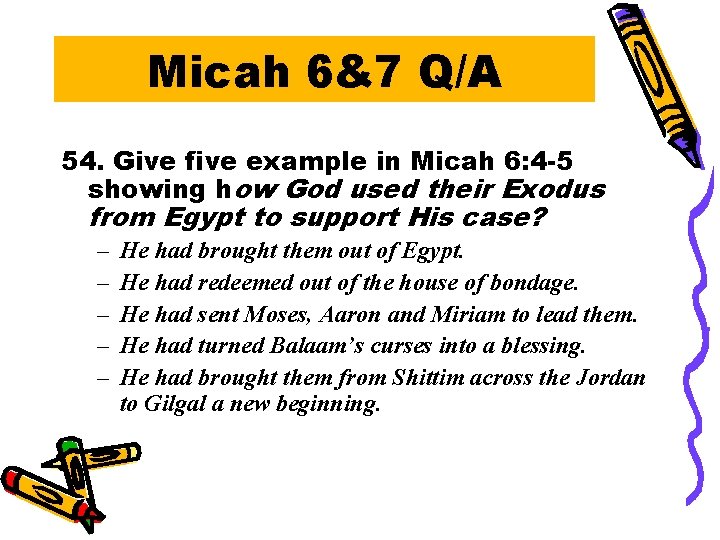 Micah 6&7 Q/A

54. Give five example in Micah 6:4-5 showing how God used their Exodus from Egypt to support His case?

– He had brought them out of Egypt.
– He had redeemed out of the house of bondage.
– He had sent Moses, Aaron and Miriam to lead them.
– He had turned Balaam's curses into a blessing.
– He had brought them from Shittim across the Jordan to Gilgal a new beginning.